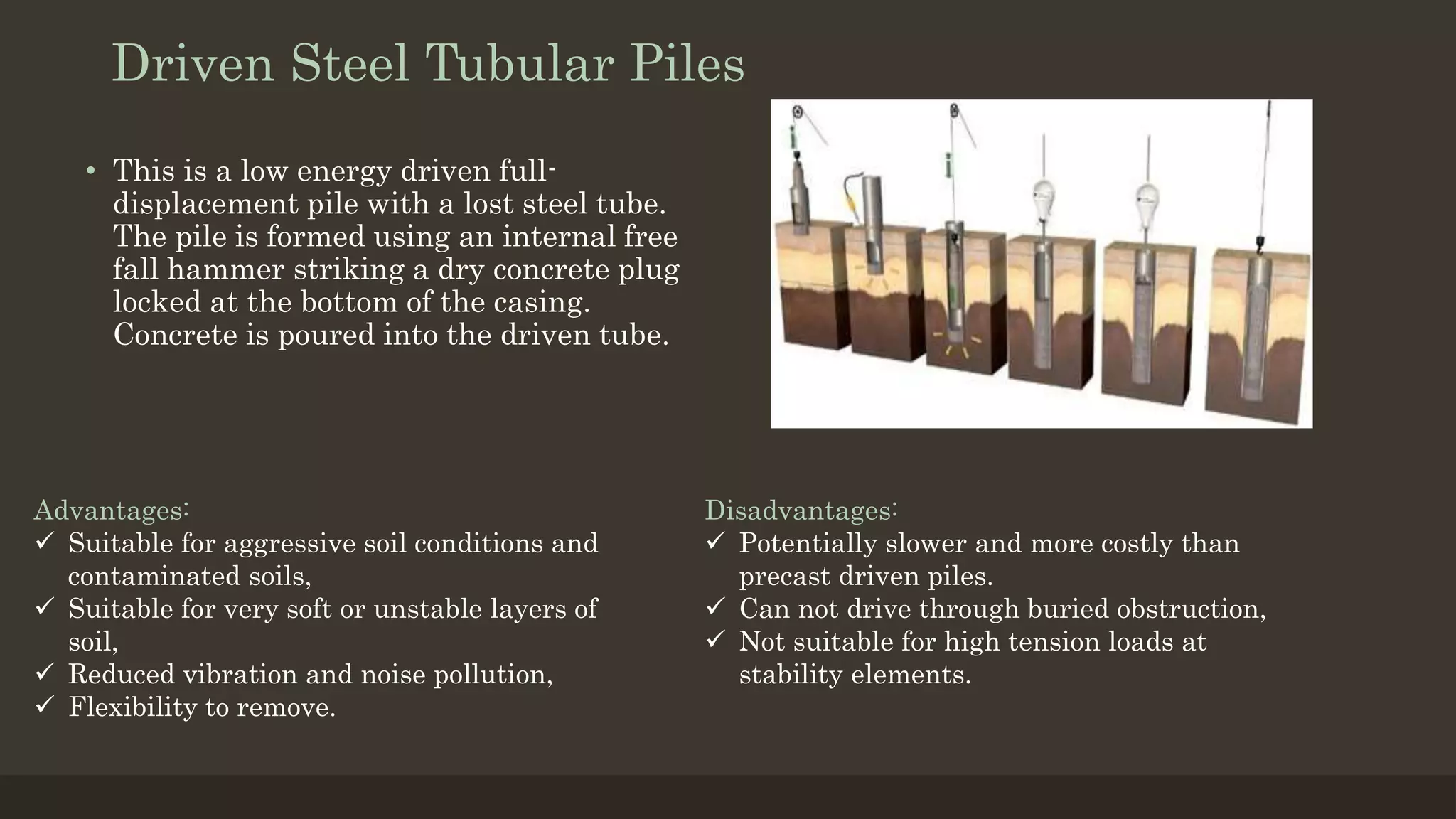 Driven Steel Tubular Piles

• This is a low energy driven full-displacement pile with a lost steel tube. The pile is formed using an internal free fall hammer striking a dry concrete plug locked at the bottom of the casing. Concrete is poured into the driven tube.

Advantages:
✓ Suitable for aggressive soil conditions and contaminated soils,
✓ Suitable for very soft or unstable layers of soil,
✓ Reduced vibration and noise pollution,
✓ Flexibility to remove.

Disadvantages:
✓ Potentially slower and more costly than precast driven piles.
✓ Can not drive through buried obstruction,
✓ Not suitable for high tension loads at stability elements.